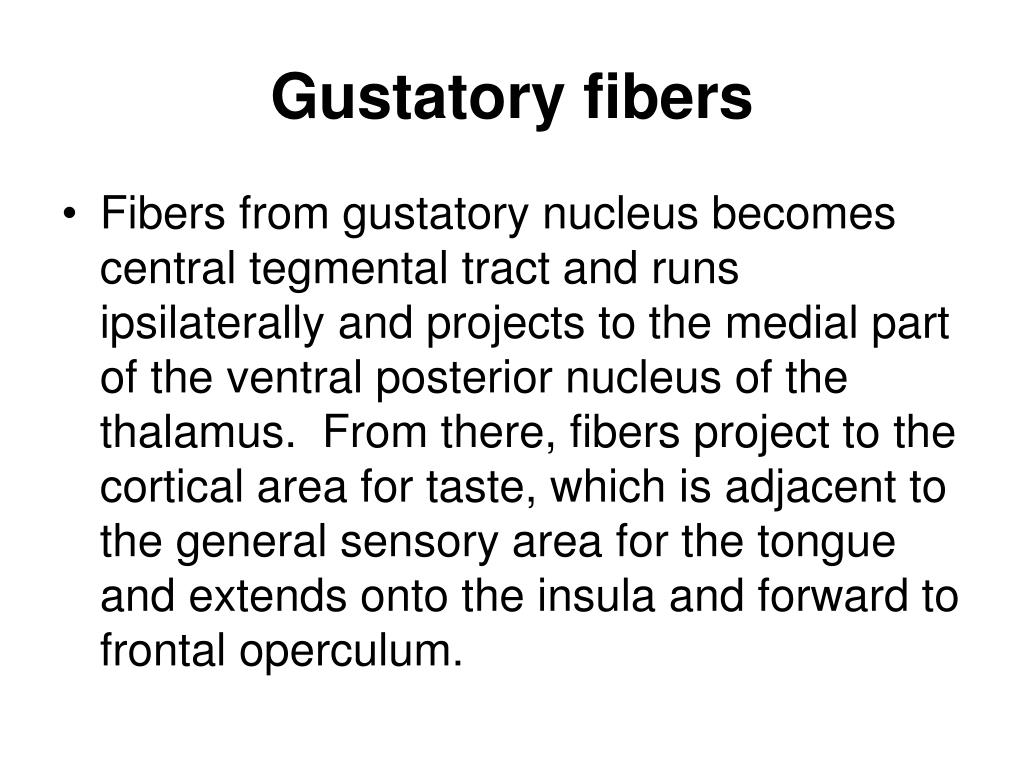 Gustatory fibers

• Fibers from gustatory nucleus becomes central tegmental tract and runs ipsilaterally and projects to the medial part of the ventral posterior nucleus of the thalamus. From there, fibers project to the cortical area for taste, which is adjacent to the general sensory area for the tongue and extends onto the insula and forward to frontal operculum.